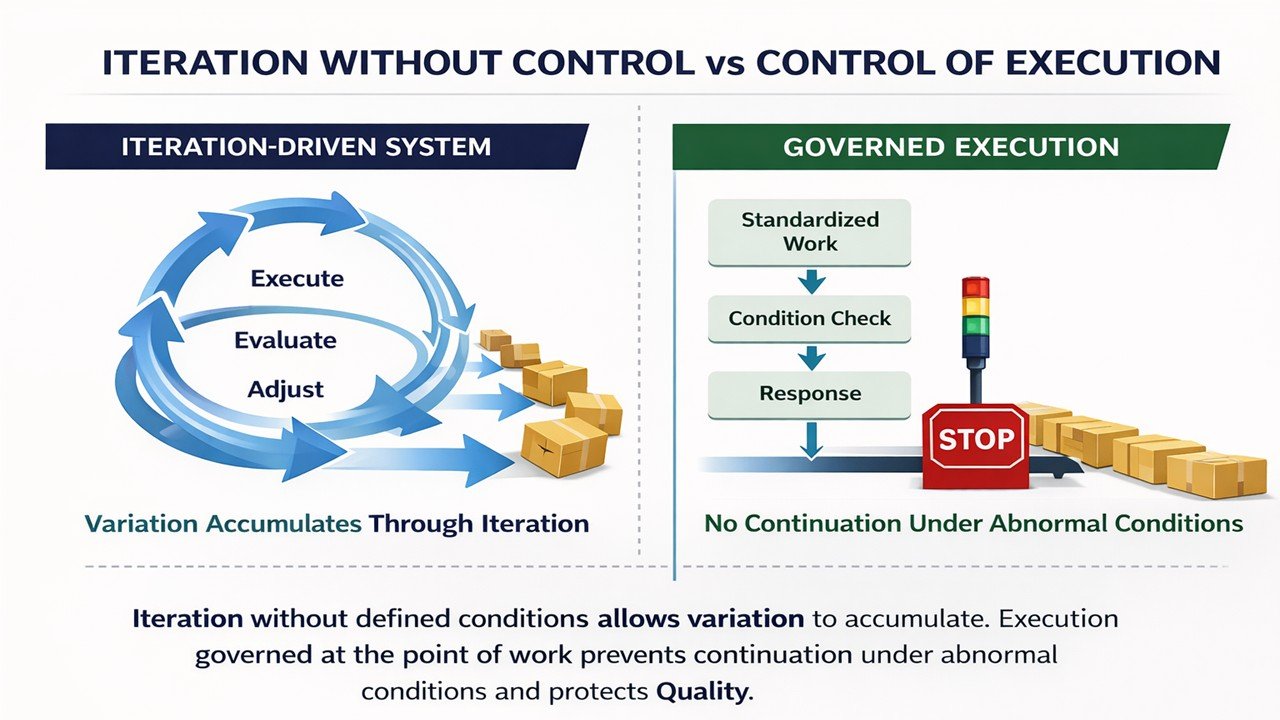 ITERATION WITHOUT CONTROL vs CONTROL OF EXECUTION

ITERATION-DRIVEN SYSTEM

Execute

Evaluate

Adjust

Variation Accumulates Through Iteration

GOVERNED EXECUTION

Standardized Work

Condition Check

Response

STOP

No Continuation Under Abnormal Conditions

Iteration without defined conditions allows variation to accumulate. Execution governed at the point of work prevents continuation under abnormal conditions and protects Quality.